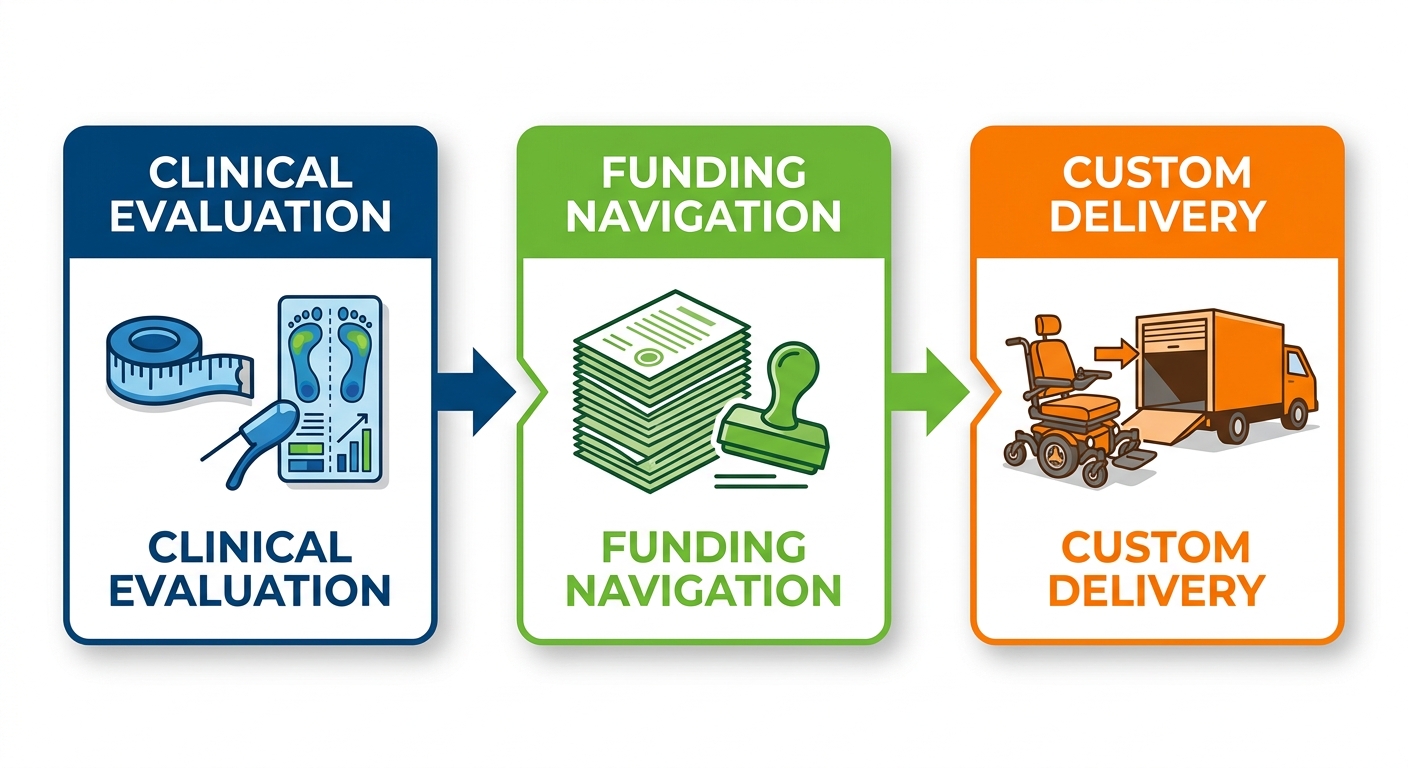 CLINICAL EVALUATION

CLINICAL EVALUATION

FUNDING NAVIGATION

FUNDING NAVIGATION

CUSTOM DELIVERY

CUSTOM DELIVERY